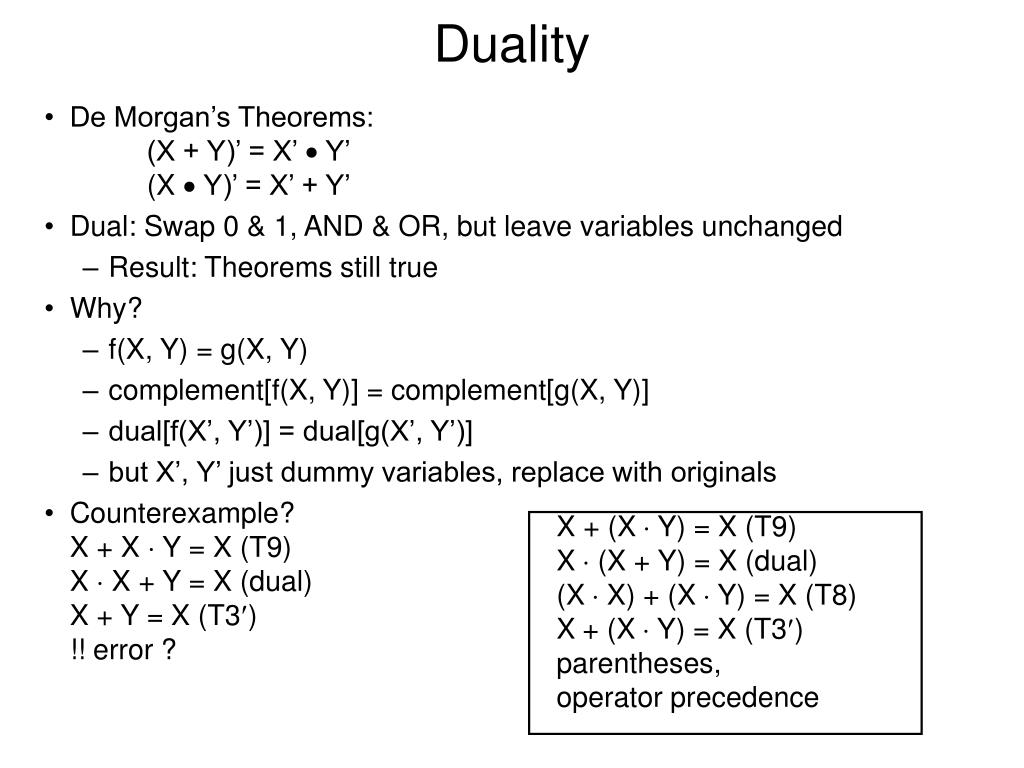 Duality

• De Morgan's Theorems:
(X + Y)' = X' • Y'
(X • Y)' = X' + Y'

• Dual: Swap 0 & 1, AND & OR, but leave variables unchanged
– Result: Theorems still true

• Why?
– f(X, Y) = g(X, Y)
– complement[f(X, Y)] = complement[g(X, Y)]
– dual[f(X', Y')] = dual[g(X', Y')]
– but X', Y' just dummy variables, replace with originals

• Counterexample?
X + X · Y = X (T9)
X · X + Y = X (dual)
X + Y = X (T3′)
!! error ?

X + (X · Y) = X (T9)
X · (X + Y) = X (dual)
(X · X) + (X · Y) = X (T8)
X + (X · Y) = X (T3′)
parentheses,
operator precedence